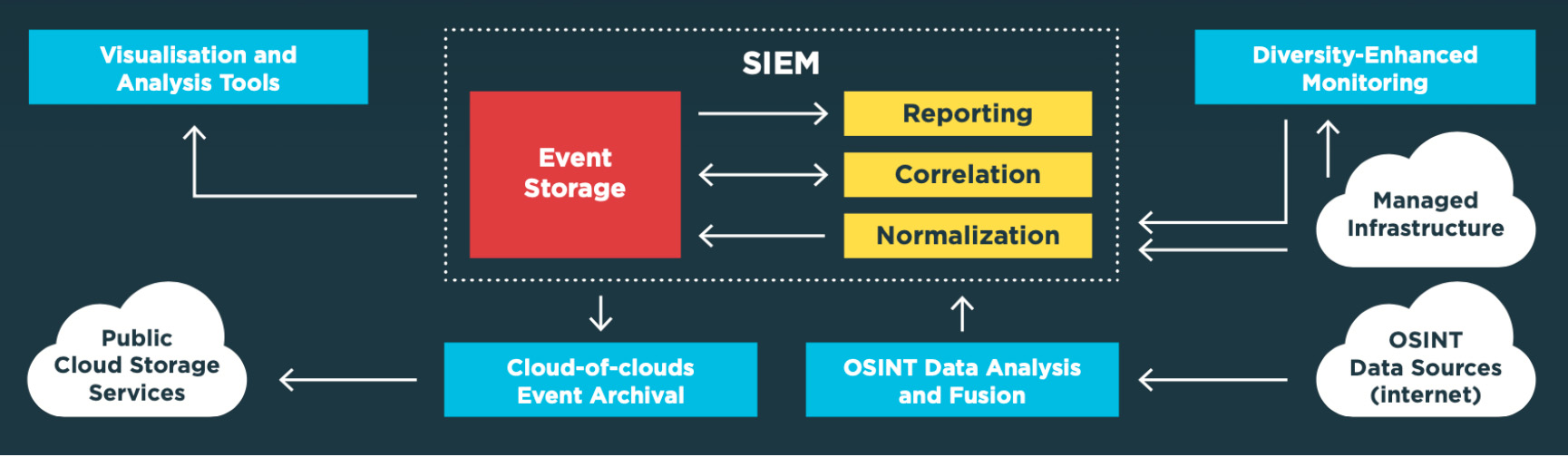 Visualisation and Analysis Tools

SIEM

Event Storage

Reporting

Correlation

Normalization

Diversity-Enhanced Monitoring

Managed Infrastructure

Public Cloud Storage Services

Cloud-of-clouds Event Archival

OSINT Data Analysis and Fusion

OSINT Data Sources (internet)